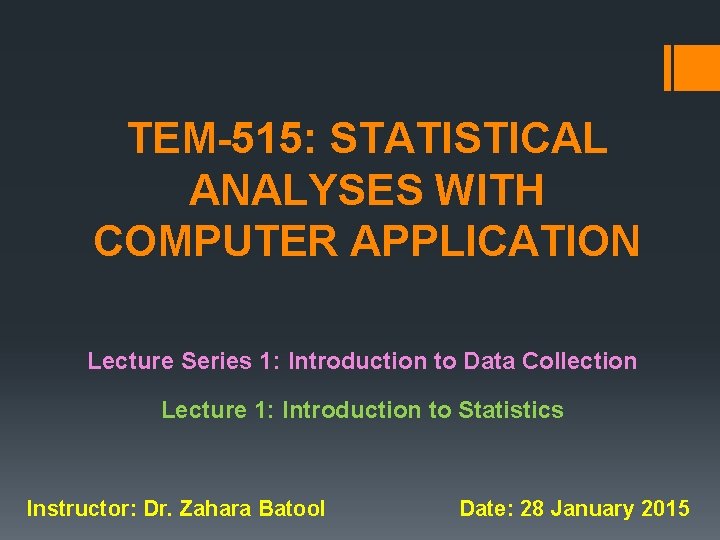 TEM-515: STATISTICAL ANALYSES WITH COMPUTER APPLICATION

Lecture Series 1: Introduction to Data Collection

Lecture 1: Introduction to Statistics

Instructor: Dr. Zahara Batool

Date: 28 January 2015